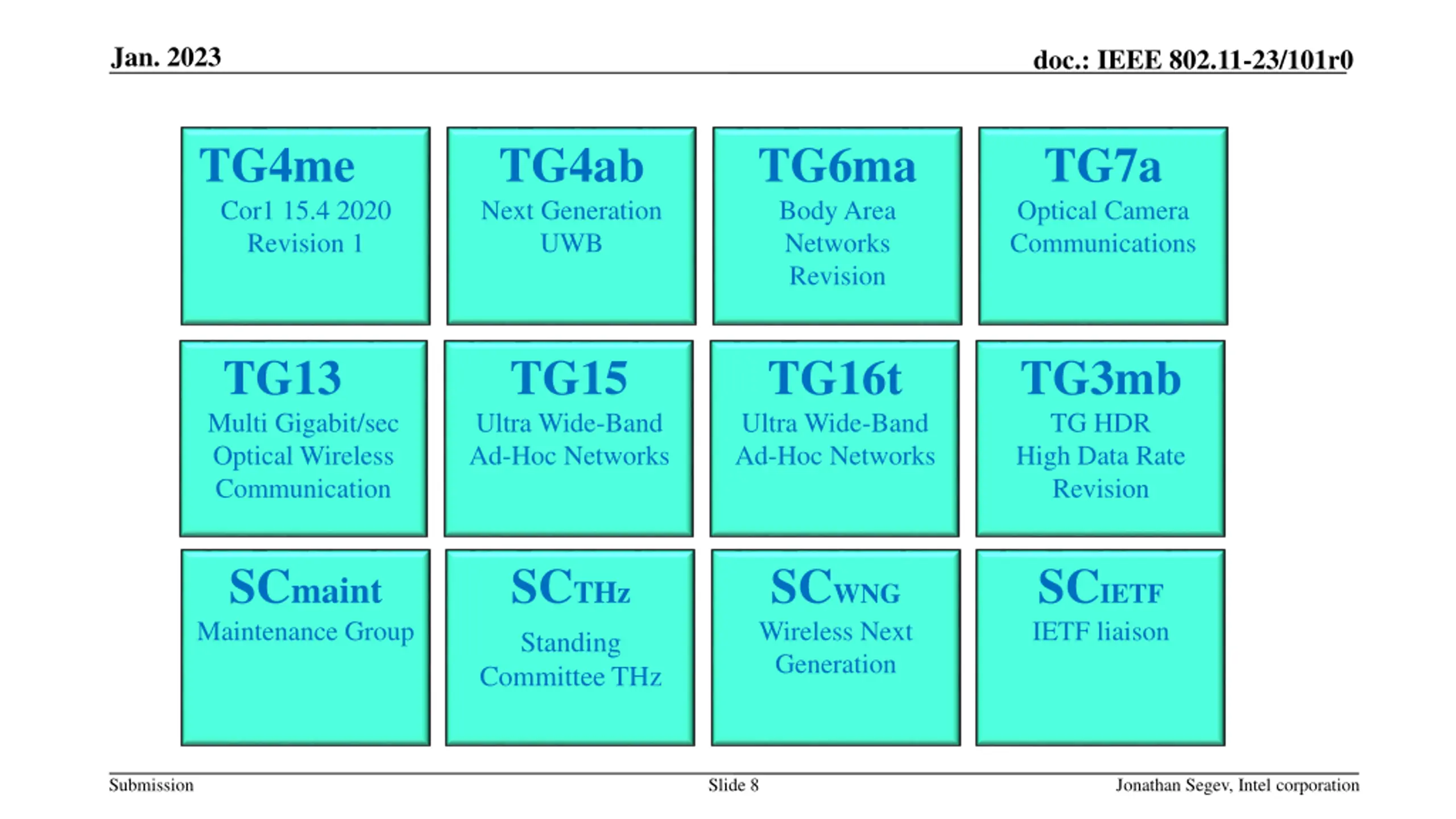 Jan. 2023

doc.: IEEE 802.11-23/101r0

TG4me
Cor1 15.4 2020 Revision 1

TG4ab
Next Generation UWB

TG6ma
Body Area Networks Revision

TG7a
Optical Camera Communications

TG13
Multi Gigabit/sec Optical Wireless Communication

TG15
Ultra Wide-Band Ad-Hoc Networks

TG16t
Ultra Wide-Band Ad-Hoc Networks

TG3mb
TG HDR High Data Rate Revision

SCmaint
Maintenance Group

SCTHz
Standing Committee THz

SCWNG
Wireless Next Generation

SCIETF
IETF liaison

Submission

Slide 8

Jonathan Segev, Intel corporation